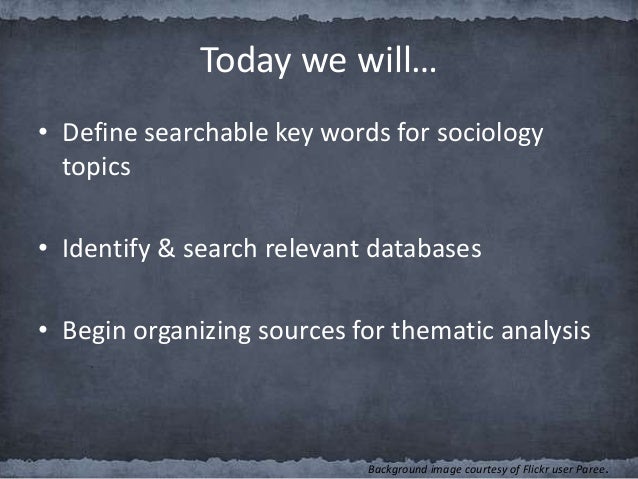 Today we will…

• Define searchable key words for sociology topics

• Identify & search relevant databases

• Begin organizing sources for thematic analysis

Background image courtesy of Flickr user Paree.